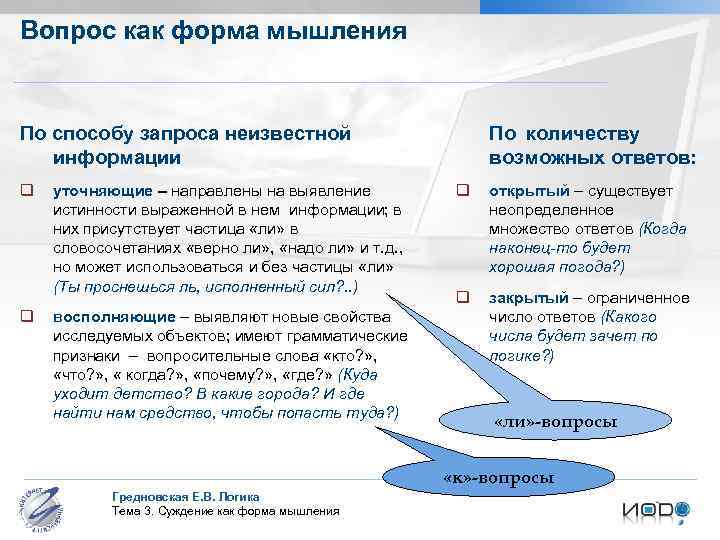 Вопрос как форма мышления

По способу запроса неизвестной информации

уточняющие – направлены на выявление истинности выраженной в нем информации; в них присутствует частица «ли» в словосочетаниях «верно ли», «надо ли» и т.д., но может использоваться и без частицы «ли» (Ты проснешься ль, исполненный сил?..)

восполняющие – выявляют новые свойства исследуемых объектов; имеют грамматические признаки – вопросительные слова «кто?», «что?», « когда?», «почему?», «где?» (Куда уходит детство? В какие города? И где найти нам средство, чтобы попасть туда?)

По количеству возможных ответов:

открытый – существует неопределенное множество ответов (Когда наконец-то будет хорошая погода?)

закрытый – ограниченное число ответов (Какого числа будет зачет по логике?)

«ли»-вопросы

«к»-вопросы

Гредновская Е.В. Логика
Тема 3. Суждение как форма мышления

ИОДО